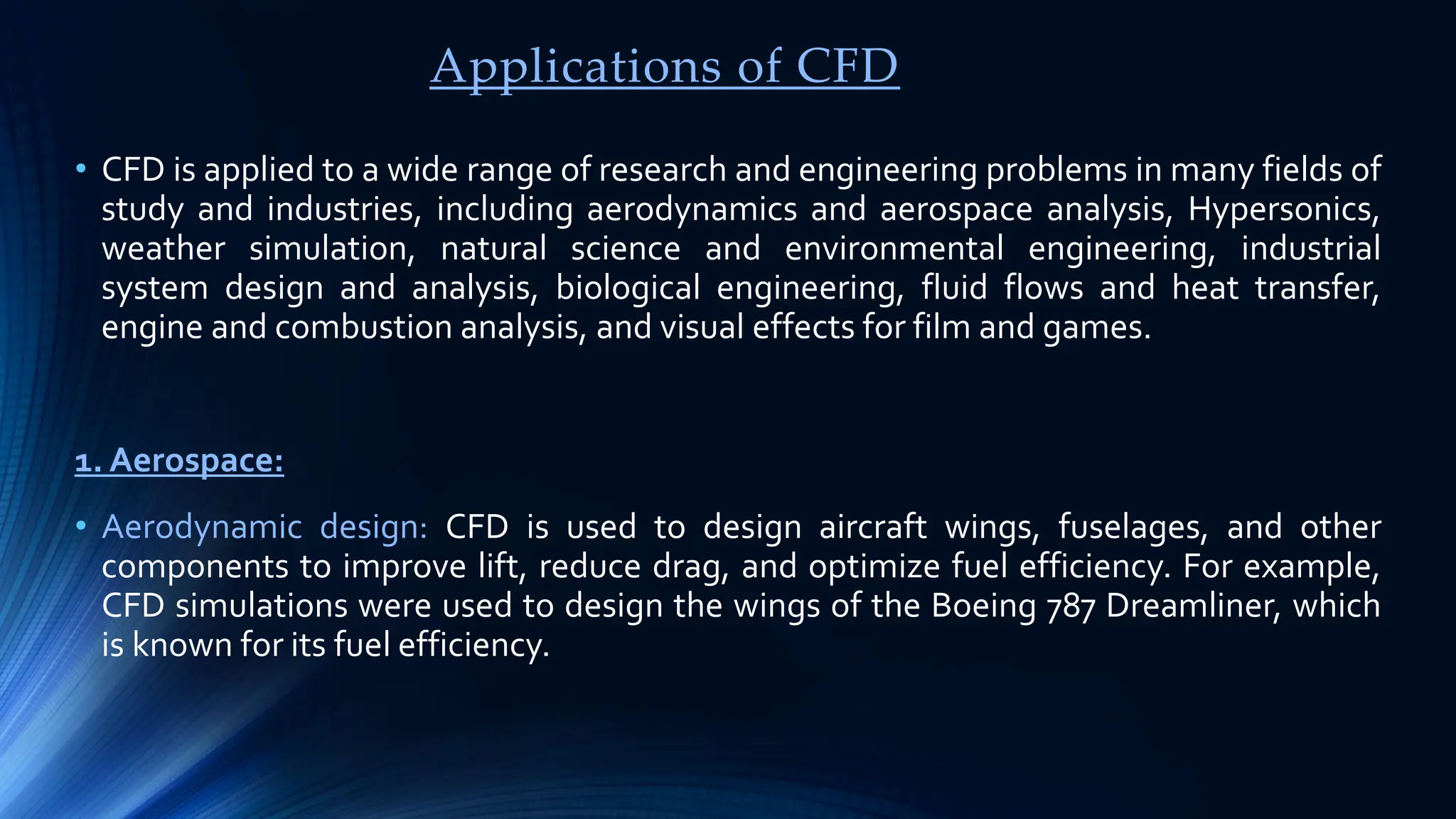 Applications of CFD

• CFD is applied to a wide range of research and engineering problems in many fields of study and industries, including aerodynamics and aerospace analysis, Hypersonics, weather simulation, natural science and environmental engineering, industrial system design and analysis, biological engineering, fluid flows and heat transfer, engine and combustion analysis, and visual effects for film and games.

1. Aerospace:

• Aerodynamic design: CFD is used to design aircraft wings, fuselages, and other components to improve lift, reduce drag, and optimize fuel efficiency. For example, CFD simulations were used to design the wings of the Boeing 787 Dreamliner, which is known for its fuel efficiency.